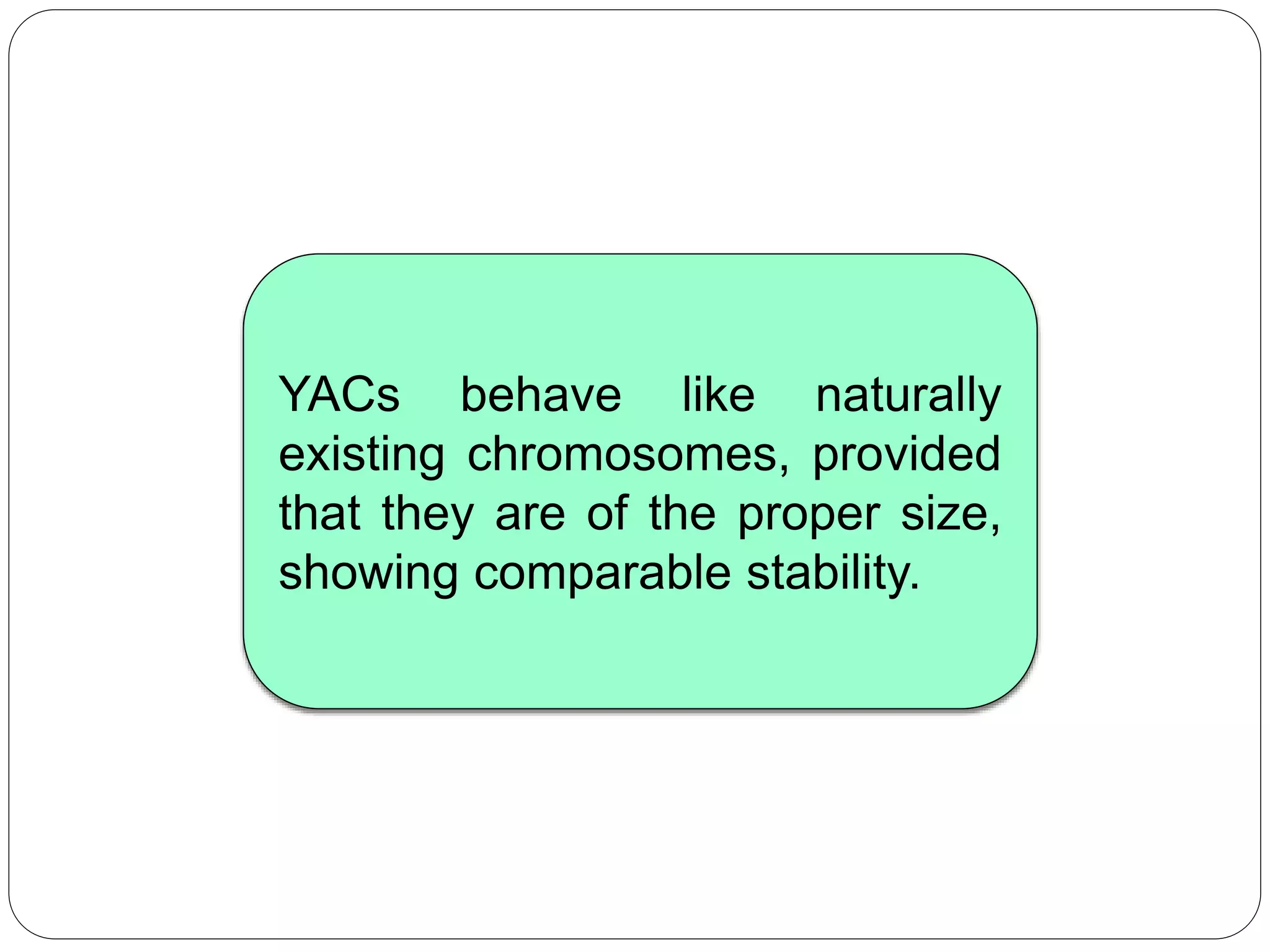 YACs behave like naturally existing chromosomes, provided that they are of the proper size, showing comparable stability.